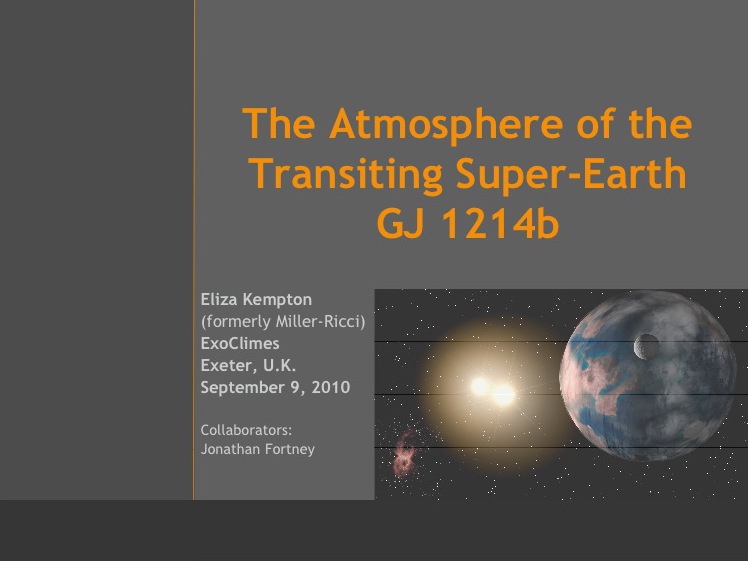 The Atmosphere of the Transiting Super-Earth GJ 1214b

Eliza Kempton
(formerly Miller-Ricci)
ExoClimes
Exeter, U.K.
September 9, 2010

Collaborators:
Jonathan Fortney